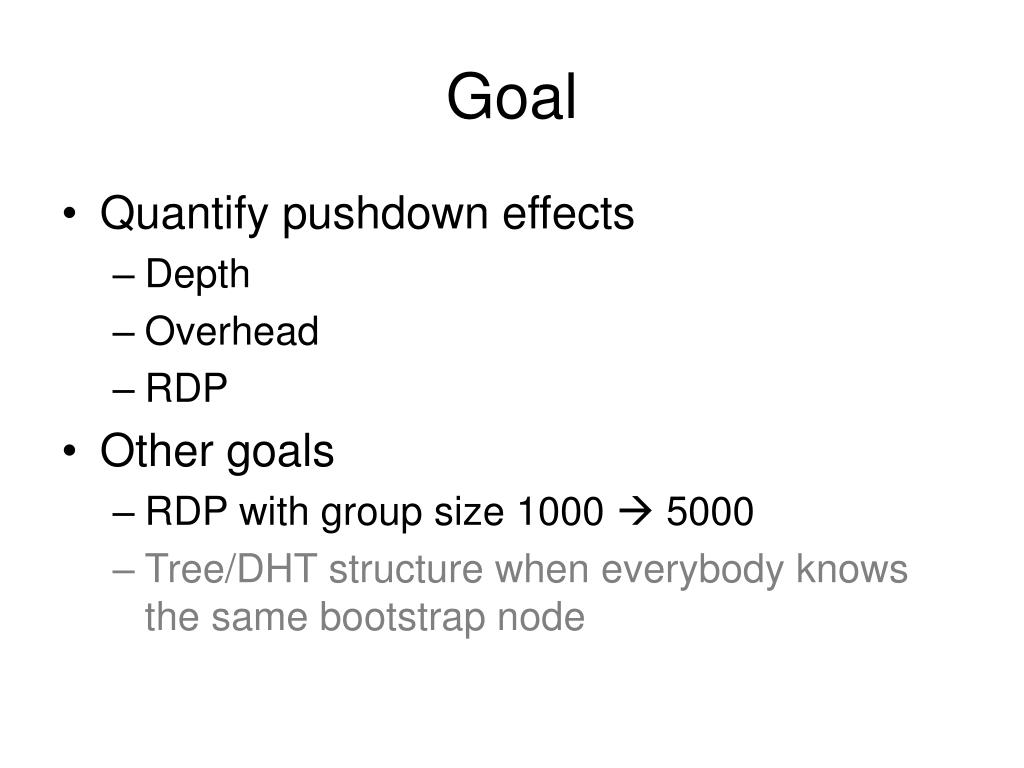 Goal

• Quantify pushdown effects
– Depth
– Overhead
– RDP
• Other goals
– RDP with group size 1000 → 5000
– Tree/DHT structure when everybody knows the same bootstrap node